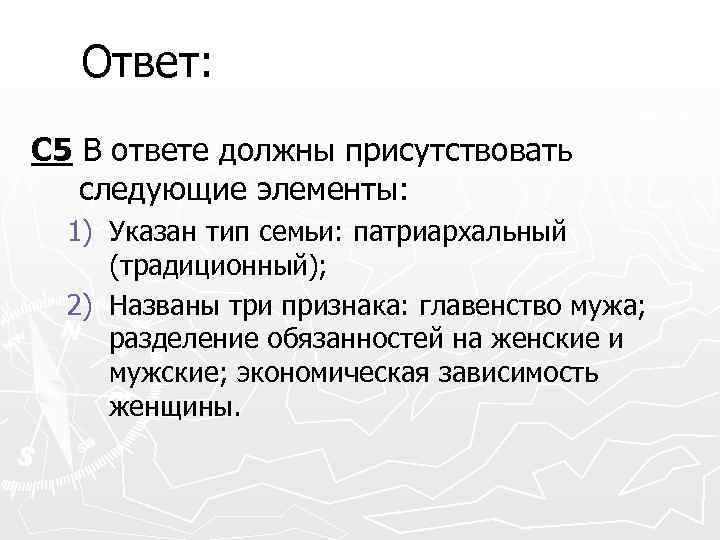 Ответ:

С5 В ответе должны присутствовать следующие элементы:

1) Указан тип семьи: патриархальный (традиционный);
2) Названы три признака: главенство мужа; разделение обязанностей на женские и мужские; экономическая зависимость женщины.